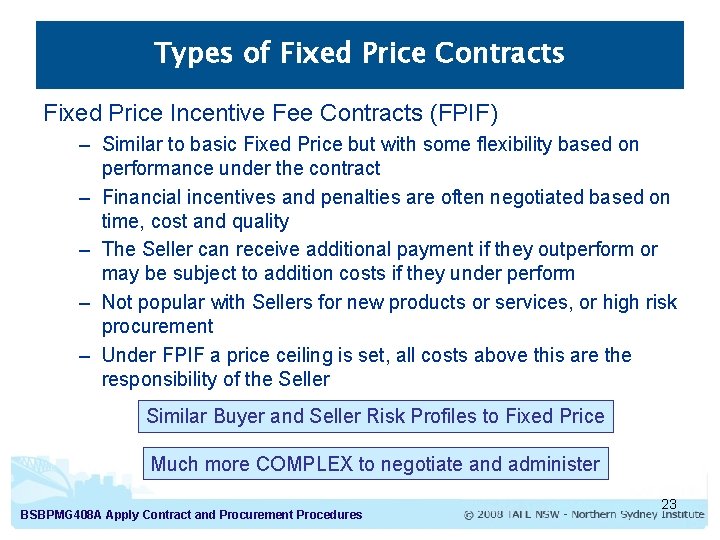 Types of Fixed Price Contracts

Fixed Price Incentive Fee Contracts (FPIF)

– Similar to basic Fixed Price but with some flexibility based on performance under the contract

– Financial incentives and penalties are often negotiated based on time, cost and quality

– The Seller can receive additional payment if they outperform or may be subject to addition costs if they under perform

– Not popular with Sellers for new products or services, or high risk procurement

– Under FPIF a price ceiling is set, all costs above this are the responsibility of the Seller

Similar Buyer and Seller Risk Profiles to Fixed Price

Much more COMPLEX to negotiate and administer

23

BSBPMG408A Apply Contract and Procurement Procedures

© 2008 TAFE NSW - Northern Sydney Institute